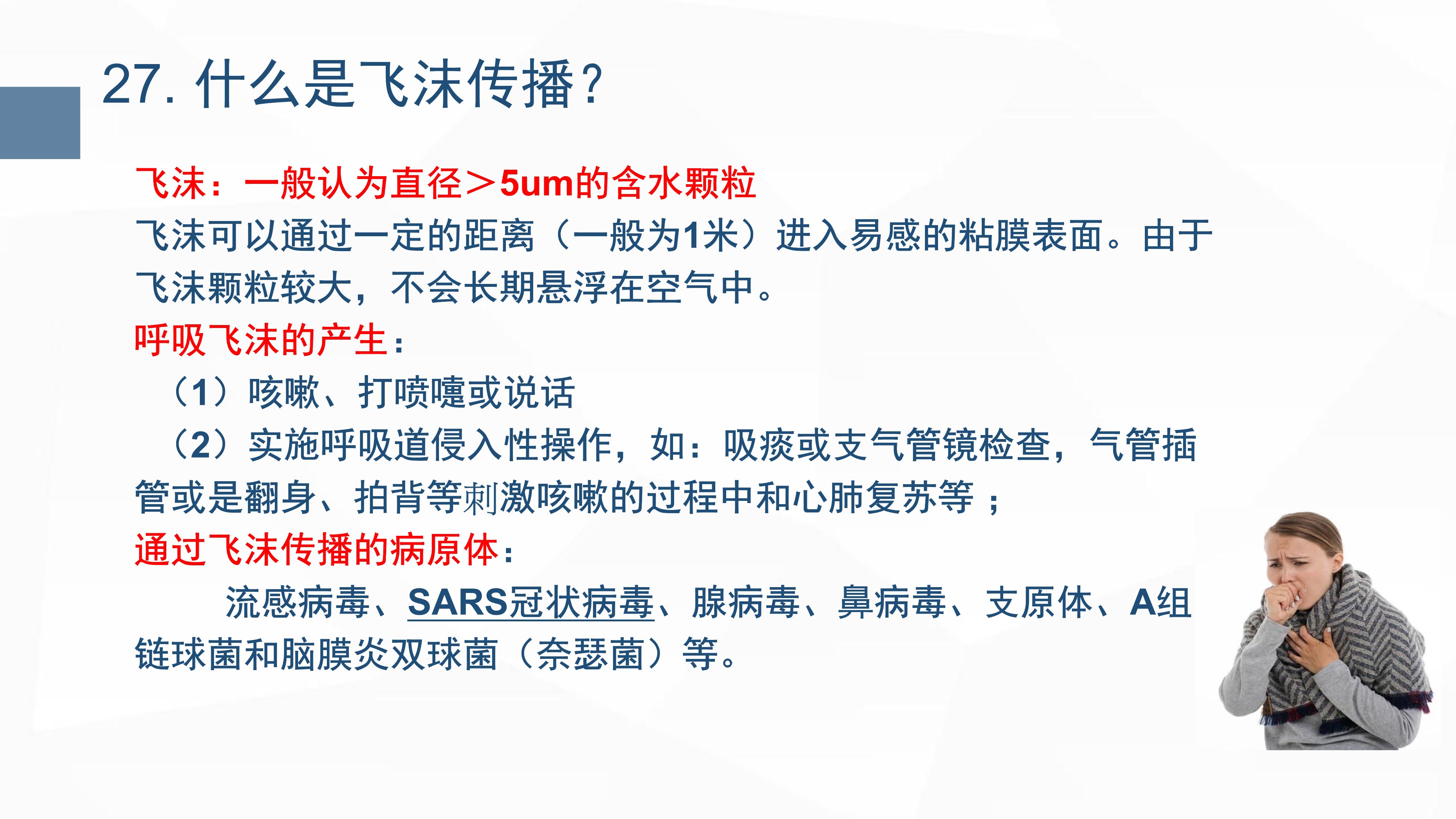 27. 什么是飞沫传播？

飞沫：一般认为直径＞5um的含水颗粒

飞沫可以通过一定的距离（一般为1米）进入易感的粘膜表面。由于飞沫颗粒较大，不会长期悬浮在空气中。

呼吸飞沫的产生：

（1）咳嗽、打喷嚏或说话

（2）实施呼吸道侵入性操作，如：吸痰或支气管镜检查，气管插管或是翻身、拍背等刺激咳嗽的过程中和心肺复苏等；

通过飞沫传播的病原体：

流感病毒、SARS冠状病毒、腺病毒、鼻病毒、支原体、A组链球菌和脑膜炎双球菌（奈瑟菌）等。